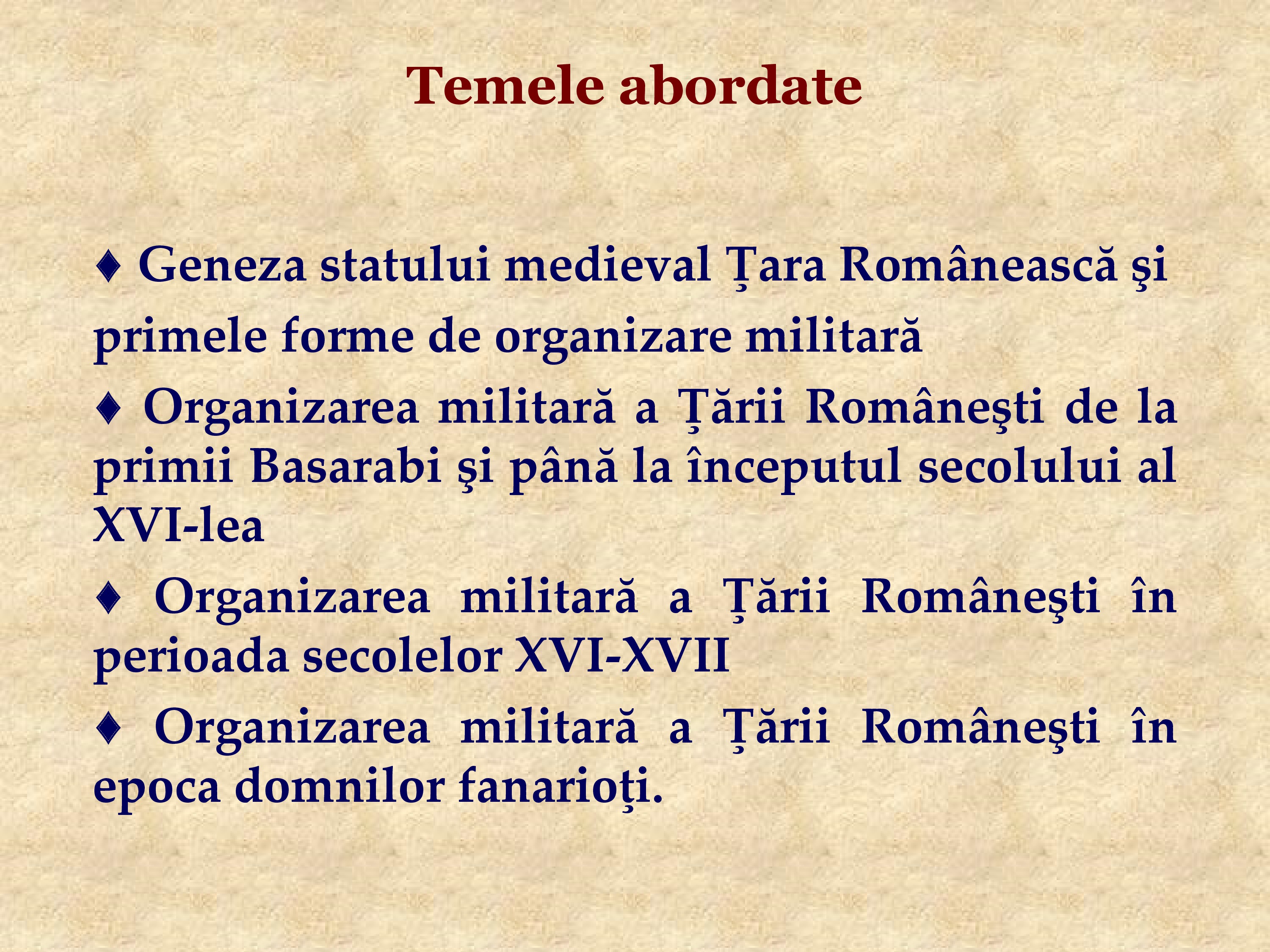 Temele abordate

♦ Geneza statului medieval Ţara Românească şi primele forme de organizare militară

♦ Organizarea militară a Ţării Româneşti de la primii Basarabi şi până la începutul secolului al XVI-lea

♦ Organizarea militară a Ţării Româneşti în perioada secolelor XVI-XVII

♦ Organizarea militară a Ţării Româneşti în epoca domnilor fanarioţi.